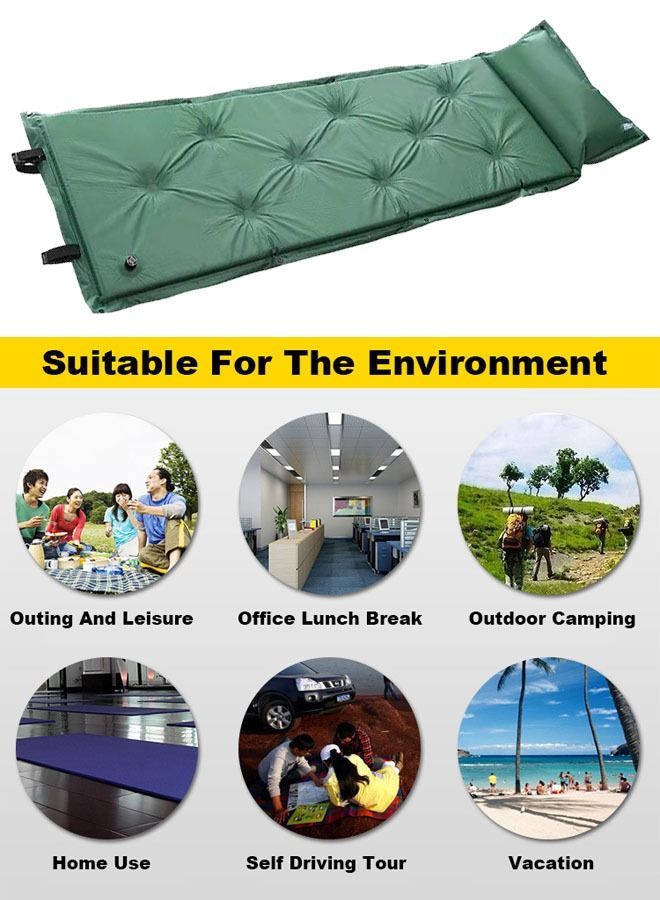 Suitable For The Environment

Outing And Leisure

Office Lunch Break

Outdoor Camping

Home Use

Self Driving Tour

Vacation